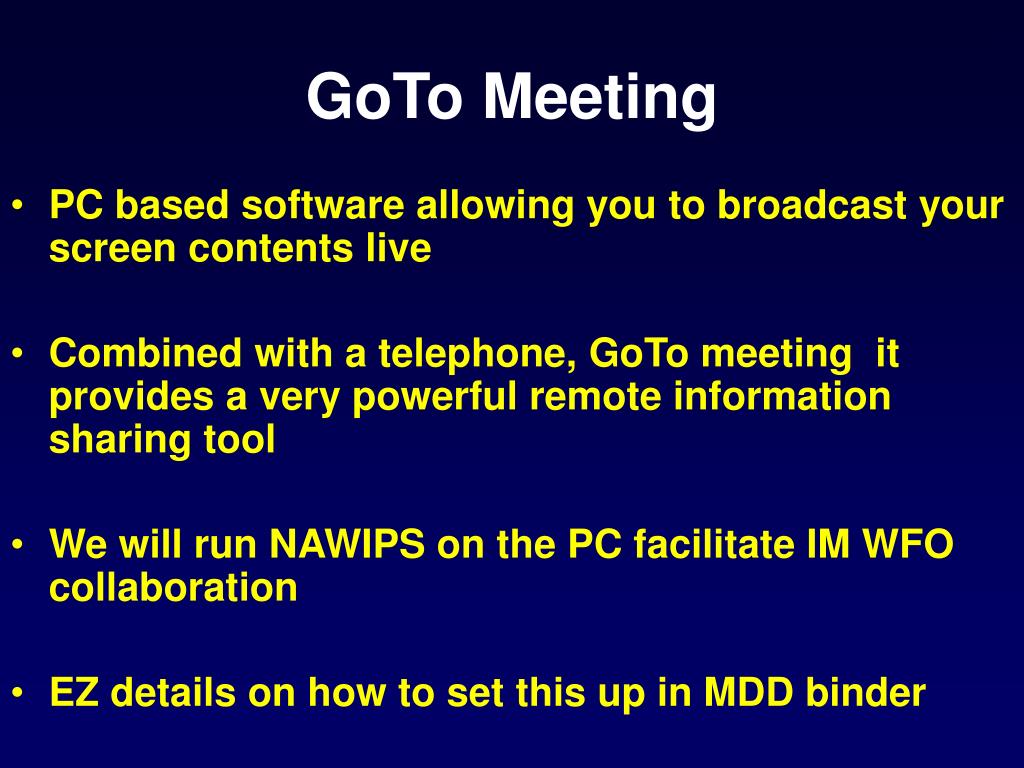 GoTo Meeting

• PC based software allowing you to broadcast your screen contents live

• Combined with a telephone, GoTo meeting it provides a very powerful remote information sharing tool

• We will run NAWIPS on the PC facilitate IM WFO collaboration

• EZ details on how to set this up in MDD binder